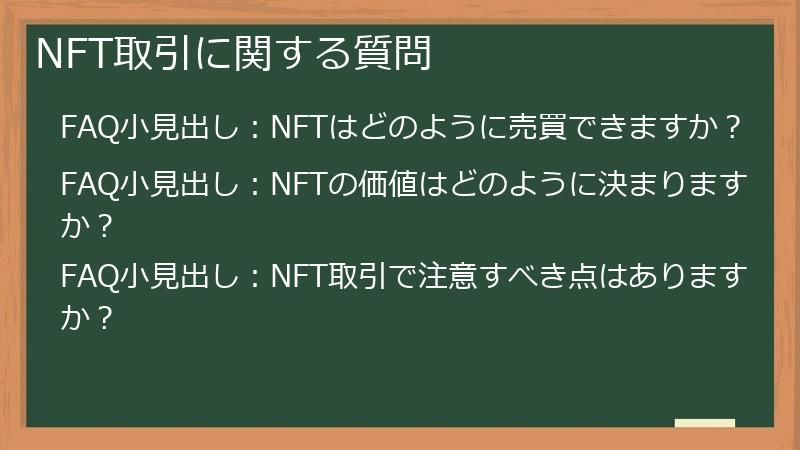 NFT取引に関する質問

FAQ小見出し：NFTはどのように売買できますか？

FAQ小見出し：NFTの価値はどのように決まりますか？

FAQ小見出し：NFT取引で注意すべき点はありますか？